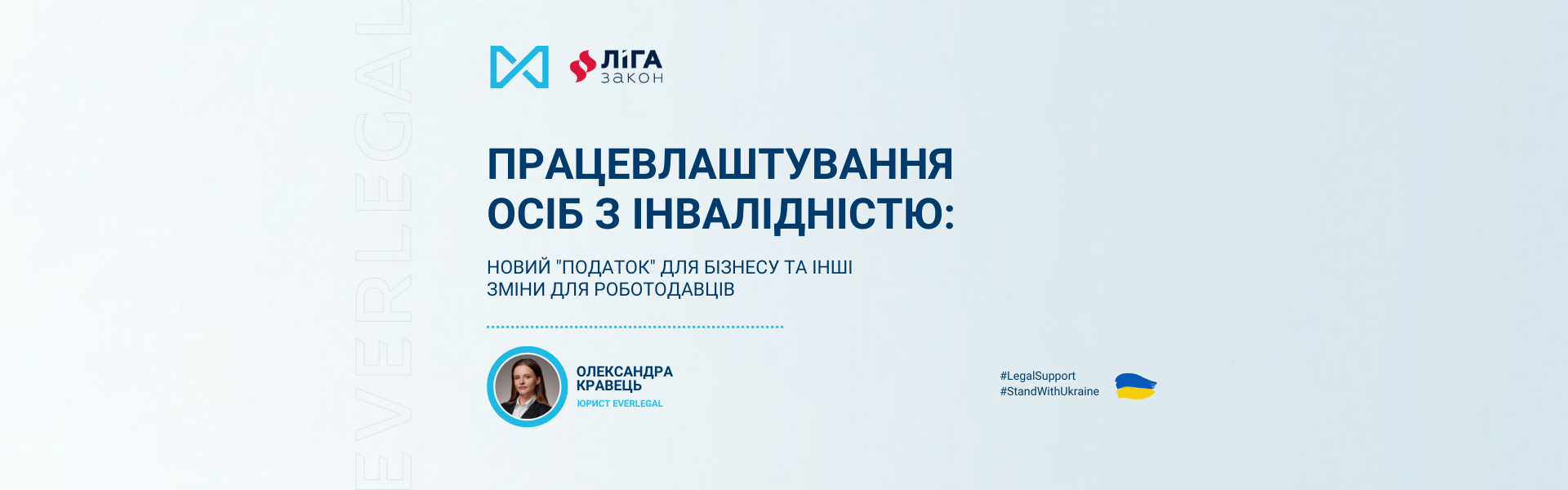 EVERLEGAL

ЛІГА закон

ПРАЦЕВЛАШТУВАННЯ ОСІБ З ІНВАЛІДНІСТЮ:

НОВИЙ "ПОДАТОК" ДЛЯ БІЗНЕСУ ТА ІНШІ ЗМІНИ ДЛЯ РОБОТОДАВЦІВ

ОЛЕКСАНДРА КРАВЕЦЬ
ЮРИСТ EVERLEGAL

#LegalSupport
#StandWithUkraine